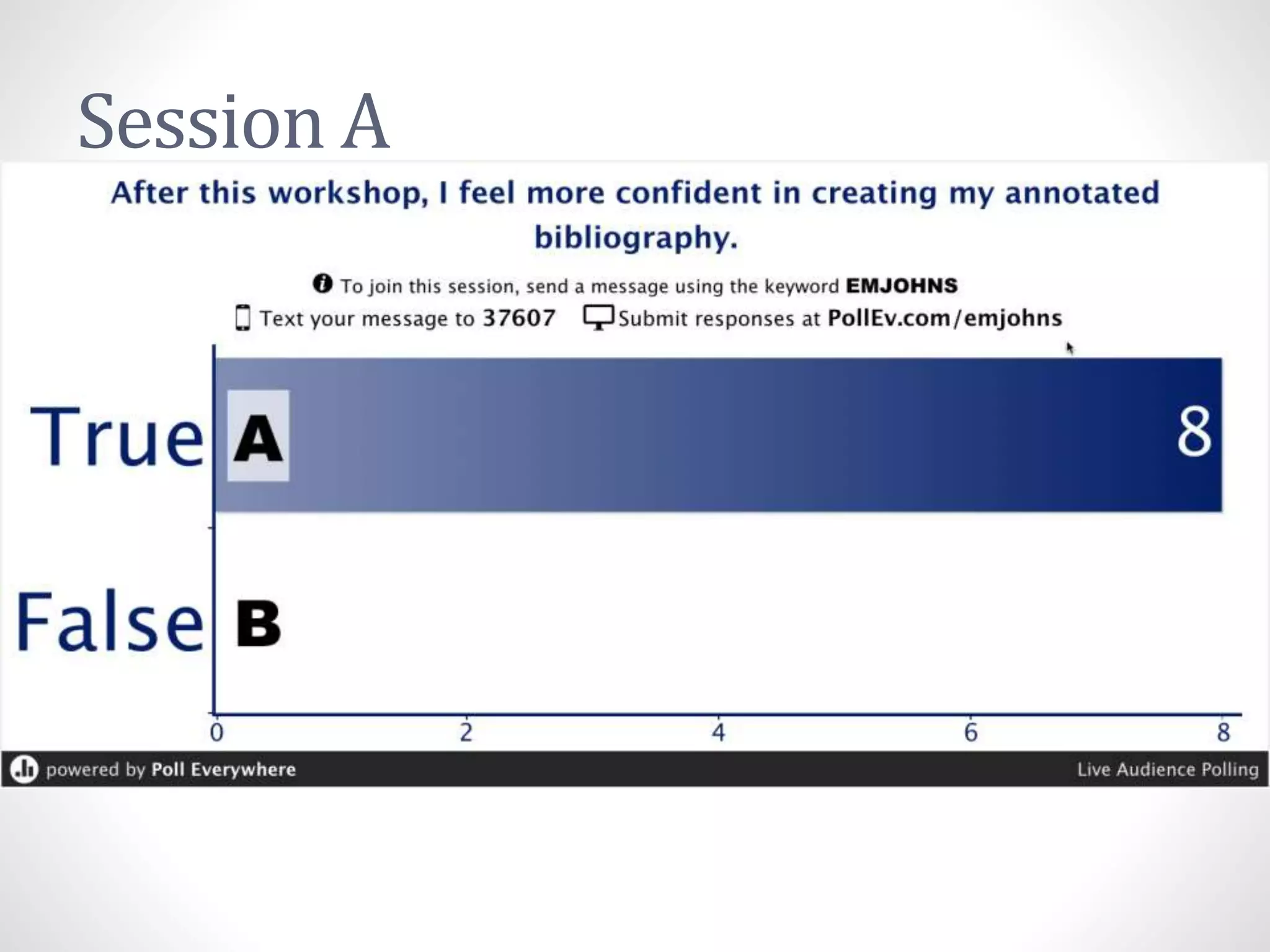 Session A

After this workshop, I feel more confident in creating my annotated bibliography.

To join this session, send a message using the keyword EMJOHNS

Text your message to 37607 Submit responses at PollEv.com/emjohns

True A 8

False B

0 2 4 6 8

powered by Poll Everywhere

Live Audience Polling